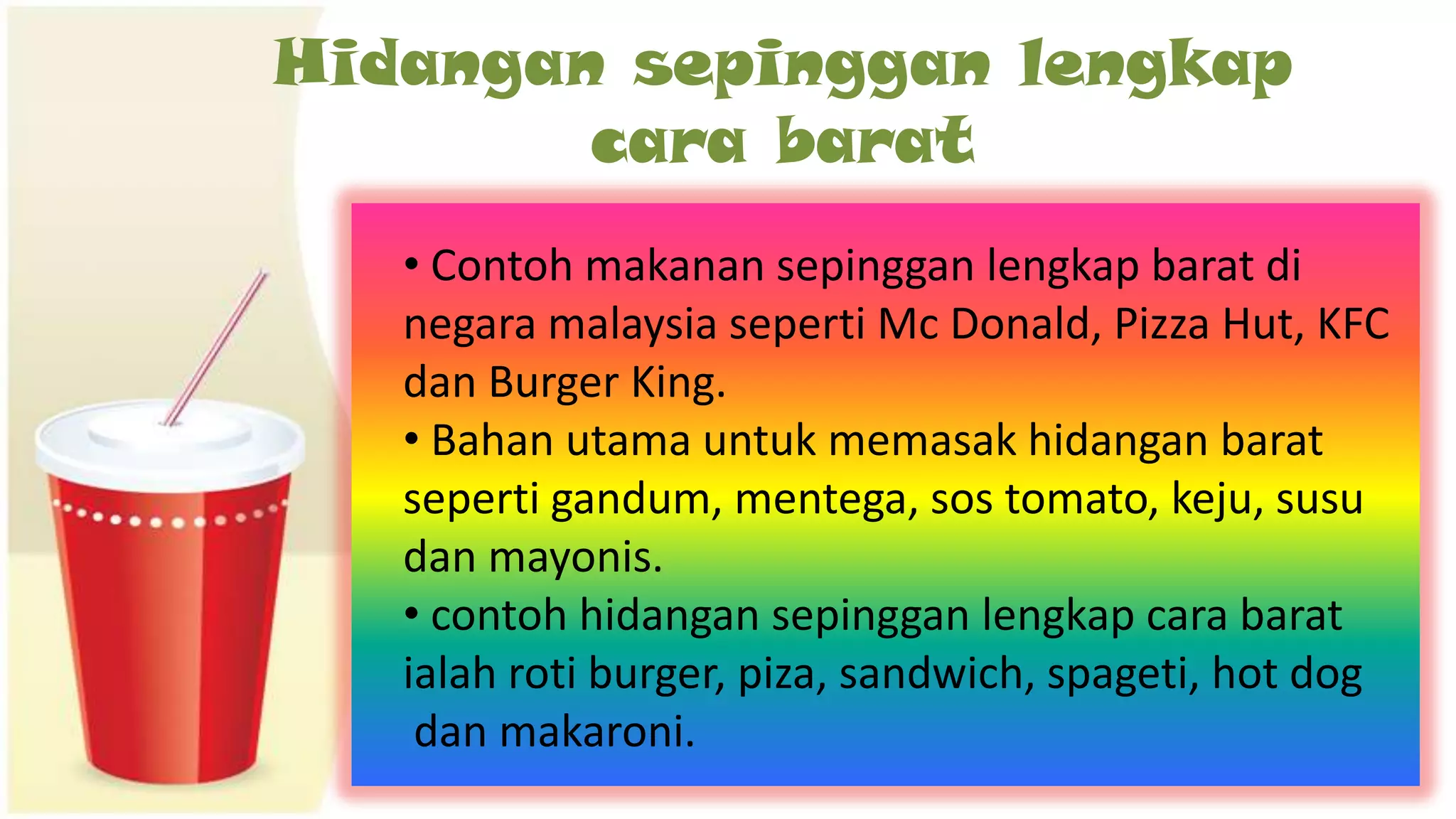 Hidangan sepinggan lengkap cara barat

• Contoh makanan sepinggan lengkap barat di negara malaysia seperti Mc Donald, Pizza Hut, KFC dan Burger King.
• Bahan utama untuk memasak hidangan barat seperti gandum, mentega, sos tomato, keju, susu dan mayonis.
• contoh hidangan sepinggan lengkap cara barat ialah roti burger, piza, sandwich, spageti, hot dog dan makaroni.